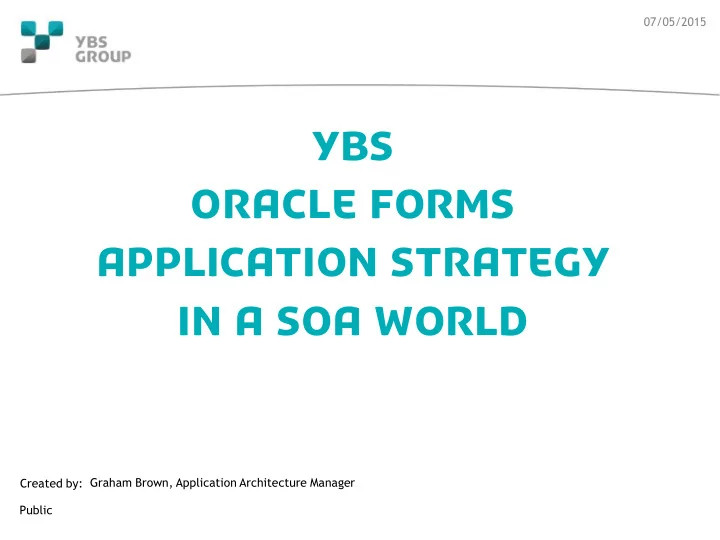 YBS GROUP

07/05/2015

YBS
ORACLE FORMS
APPLICATION STRATEGY
IN A SOA WORLD

Created by: Graham Brown, Application Architecture Manager

Public